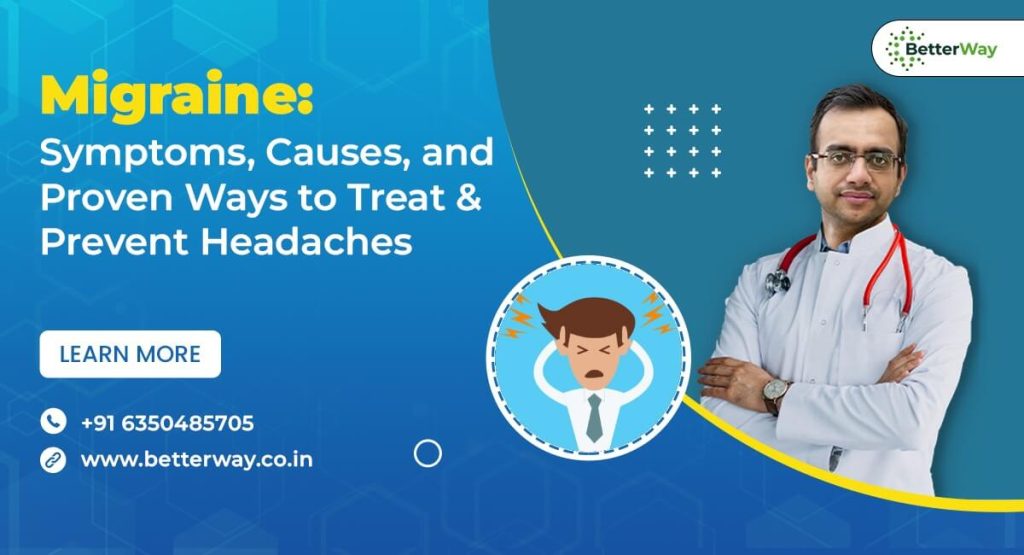 BetterWay

Migraine:
Symptoms, Causes, and Proven Ways to Treat & Prevent Headaches

LEARN MORE

+91 6350485705

www.betterway.co.in